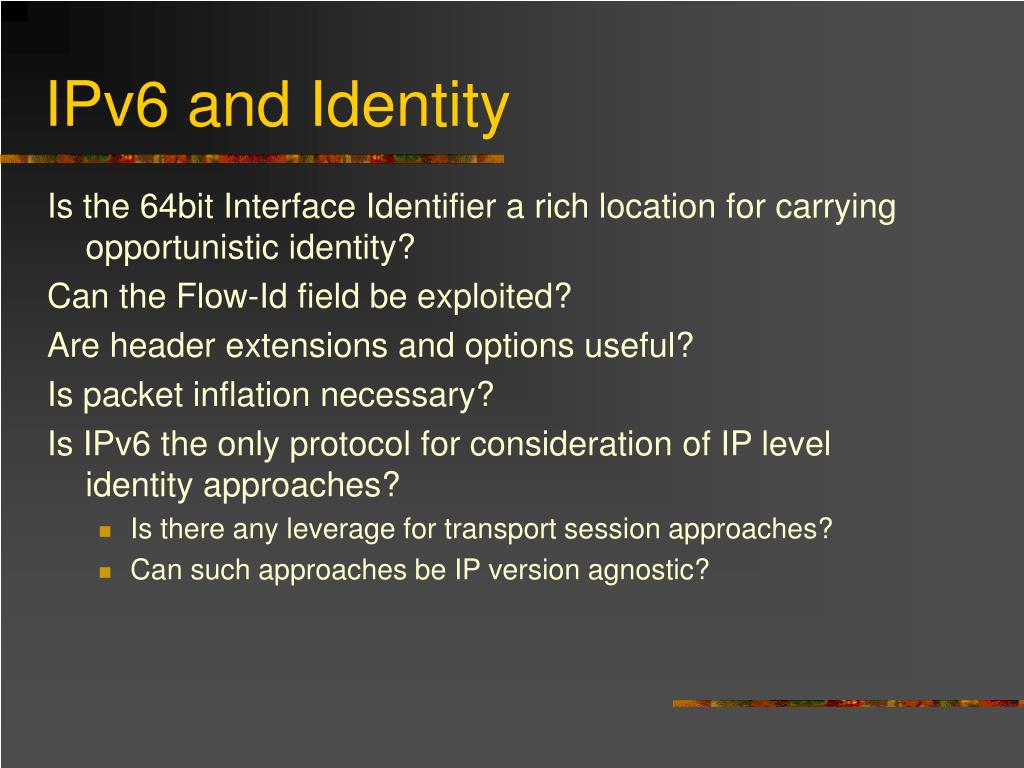 IPv6 and Identity

Is the 64bit Interface Identifier a rich location for carrying opportunistic identity?

Can the Flow-Id field be exploited?

Are header extensions and options useful?

Is packet inflation necessary?

Is IPv6 the only protocol for consideration of IP level identity approaches?

- Is there any leverage for transport session approaches?
- Can such approaches be IP version agnostic?